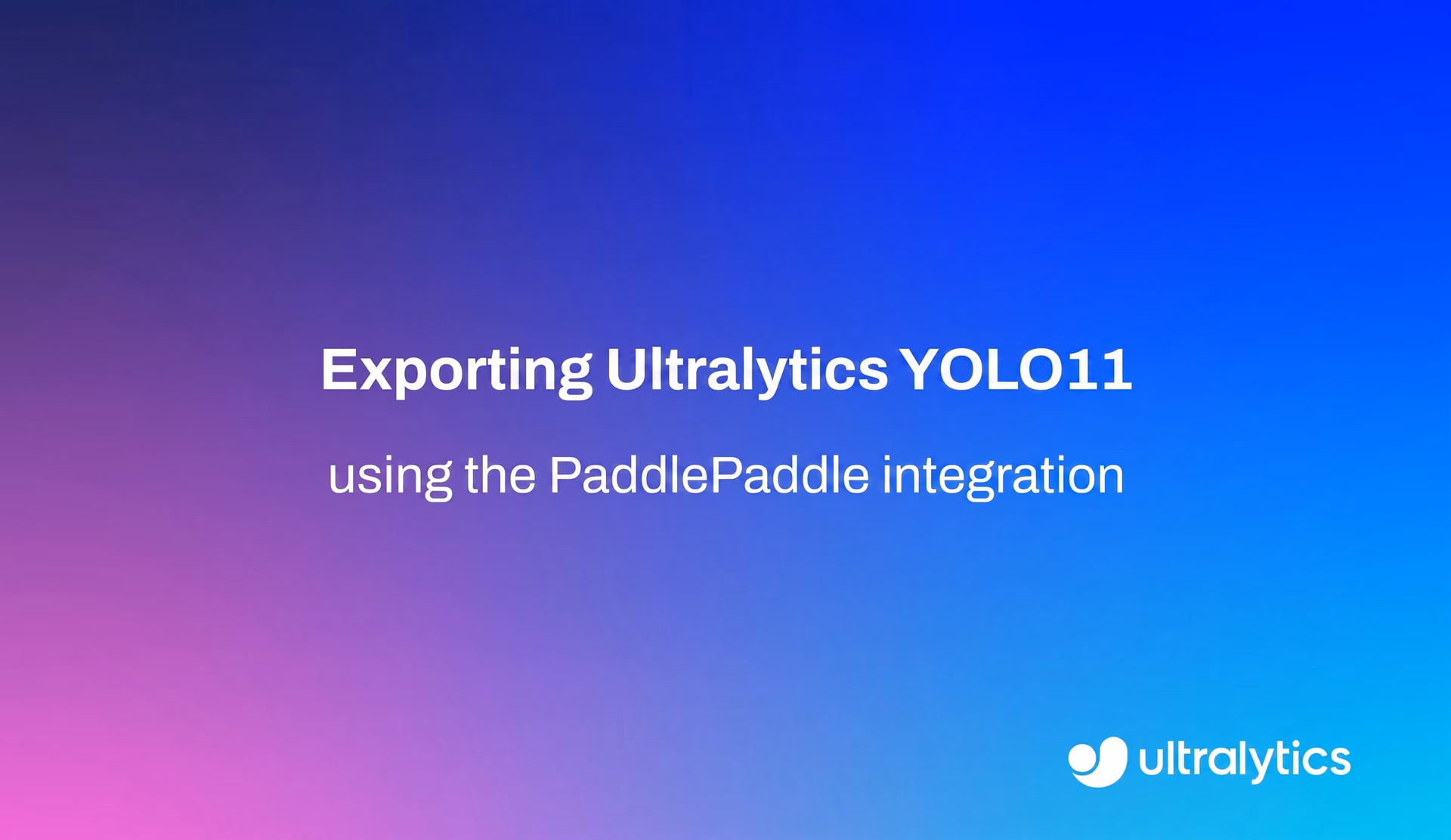 Exporting Ultralytics YOLO11

using the PaddlePaddle integration

ultralytics